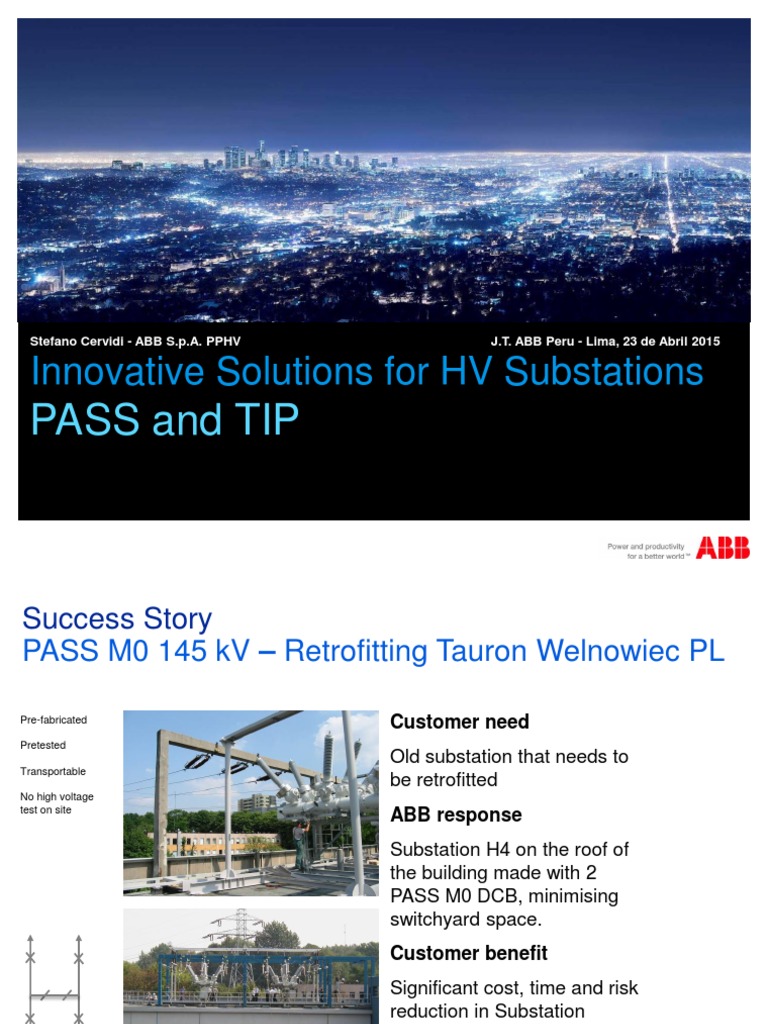 Stefano Cervidi - ABB S.p.A. PPHV

J.T. ABB Peru - Lima, 23 de Abril 2015

Innovative Solutions for HV Substations
PASS and TIP

Power and productivity for a better world™ ABB

Success Story
PASS M0 145 kV – Retrofitting Tauron Welnowiec PL

Pre-fabricated

Pretested

Transportable

No high voltage test on site

Customer need

Old substation that needs to be retrofitted

ABB response

Substation H4 on the roof of the building made with 2 PASS M0 DCB, minimising switchyard space.

Customer benefit

Significant cost, time and risk reduction in Substation